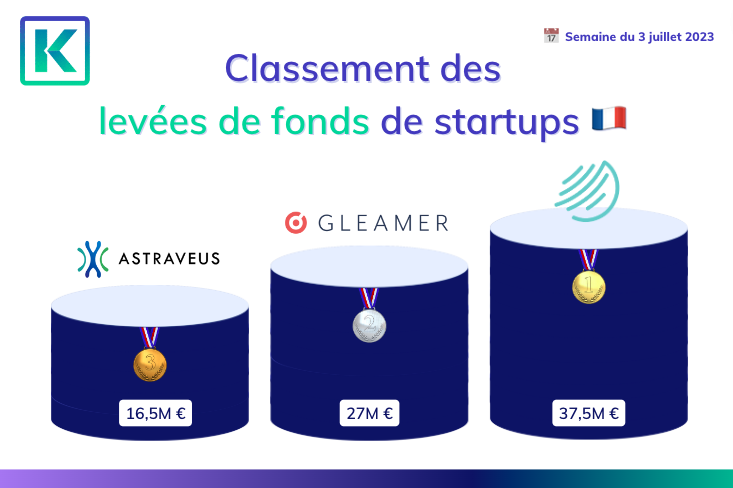 K

17 Semaine du 3 juillet 2023

Classement des levées de fonds de startups

ASTRAVEUS

GLEAMER

3

2

1

16,5M €

27M €

37,5M €